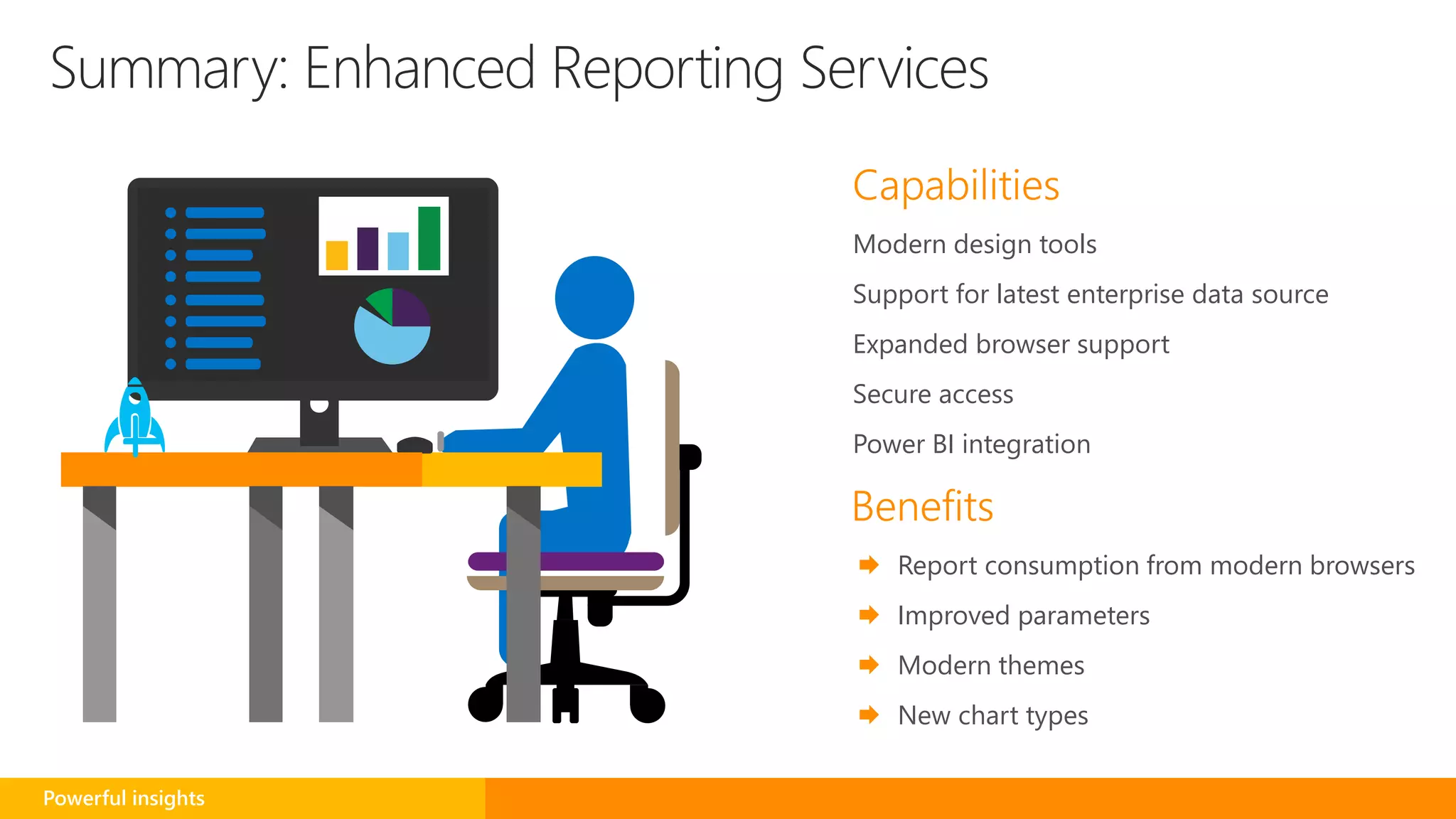 Summary: Enhanced Reporting Services

Capabilities

Modern design tools

Support for latest enterprise data source

Expanded browser support

Secure access

Power BI integration

Benefits

Report consumption from modern browsers

Improved parameters

Modern themes

New chart types

Powerful insights